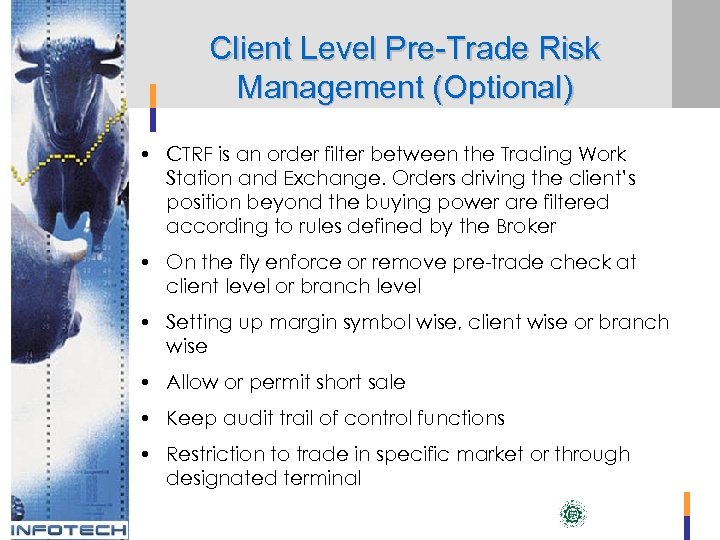 Client Level Pre-Trade Risk Management (Optional)

• CTRF is an order filter between the Trading Work Station and Exchange. Orders driving the client's position beyond the buying power are filtered according to rules defined by the Broker

• On the fly enforce or remove pre-trade check at client level or branch level

• Setting up margin symbol wise, client wise or branch wise

• Allow or permit short sale

• Keep audit trail of control functions

• Restriction to trade in specific market or through designated terminal

INFOTECH